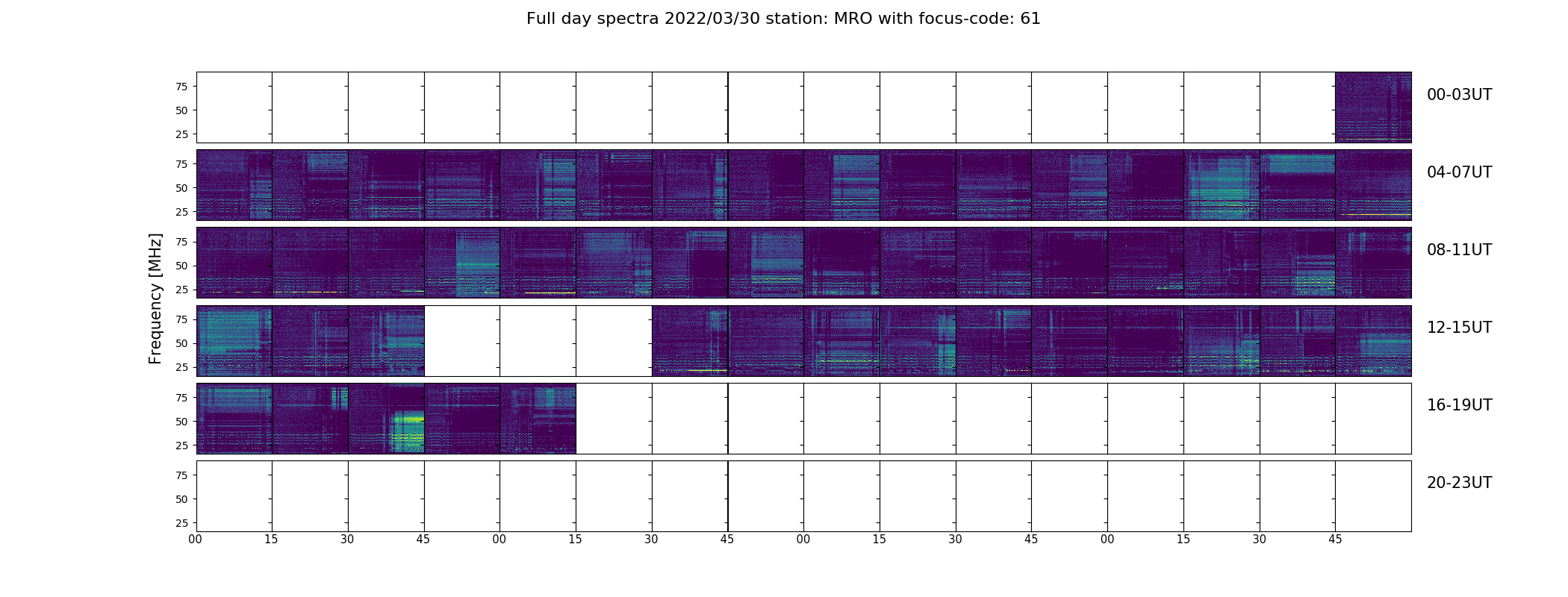 Full day spectra 2022/03/30 station: MRO with focus-code: 61

Frequency [MHz]

75
50
25
00-03UT

75
50
25
04-07UT

75
50
25
08-11UT

75
50
25
12-15UT

75
50
25
16-19UT

75
50
25
20-23UT

00 15 30 45 00 15 30 45 00 15 30 45 00 15 30 45